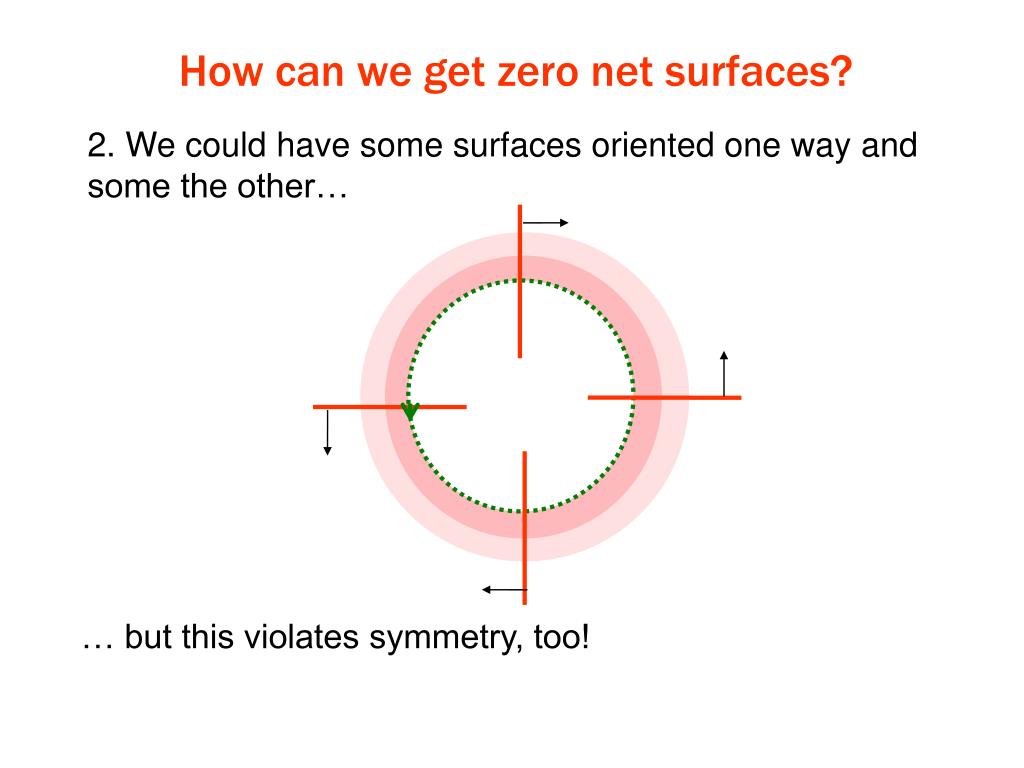 How can we get zero net surfaces?

2. We could have some surfaces oriented one way and some the other…

… but this violates symmetry, too!